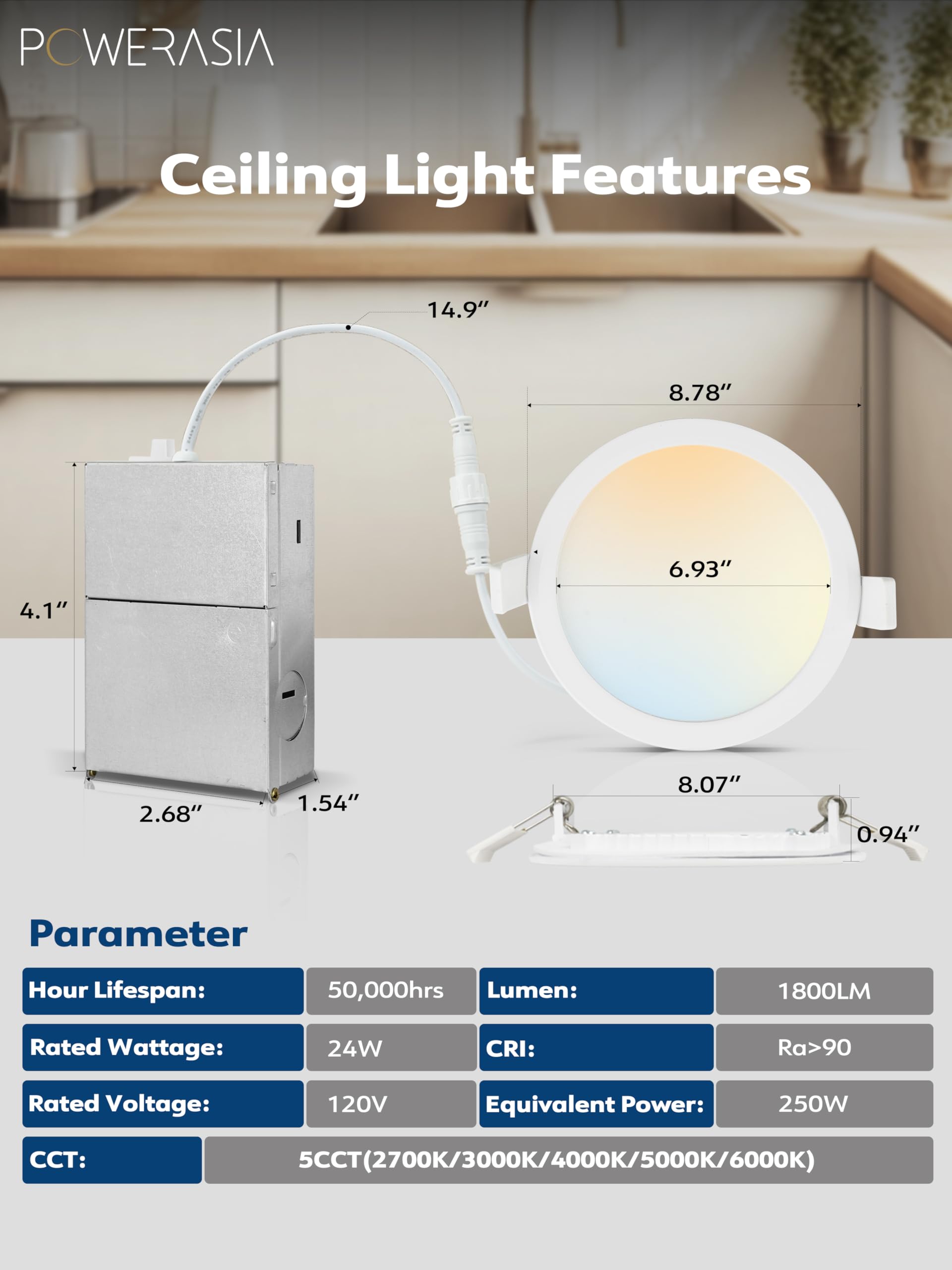 POWERASIA

Ceiling Light Features

14.9″

8.78″

6.93″

4.1″

2.68″

1.54″

8.07″

0.94″

Parameter

| Hour Lifespan: | 50,000hrs | Lumen: | 1800LM |
|---|---|---|---|
| Rated Wattage: | 24W | CRI: | Ra>90 |
| Rated Voltage: | 120V | Equivalent Power: | 250W |
| CCT: | 5CCT(2700K/3000K/4000K/5000K/6000K) | | |